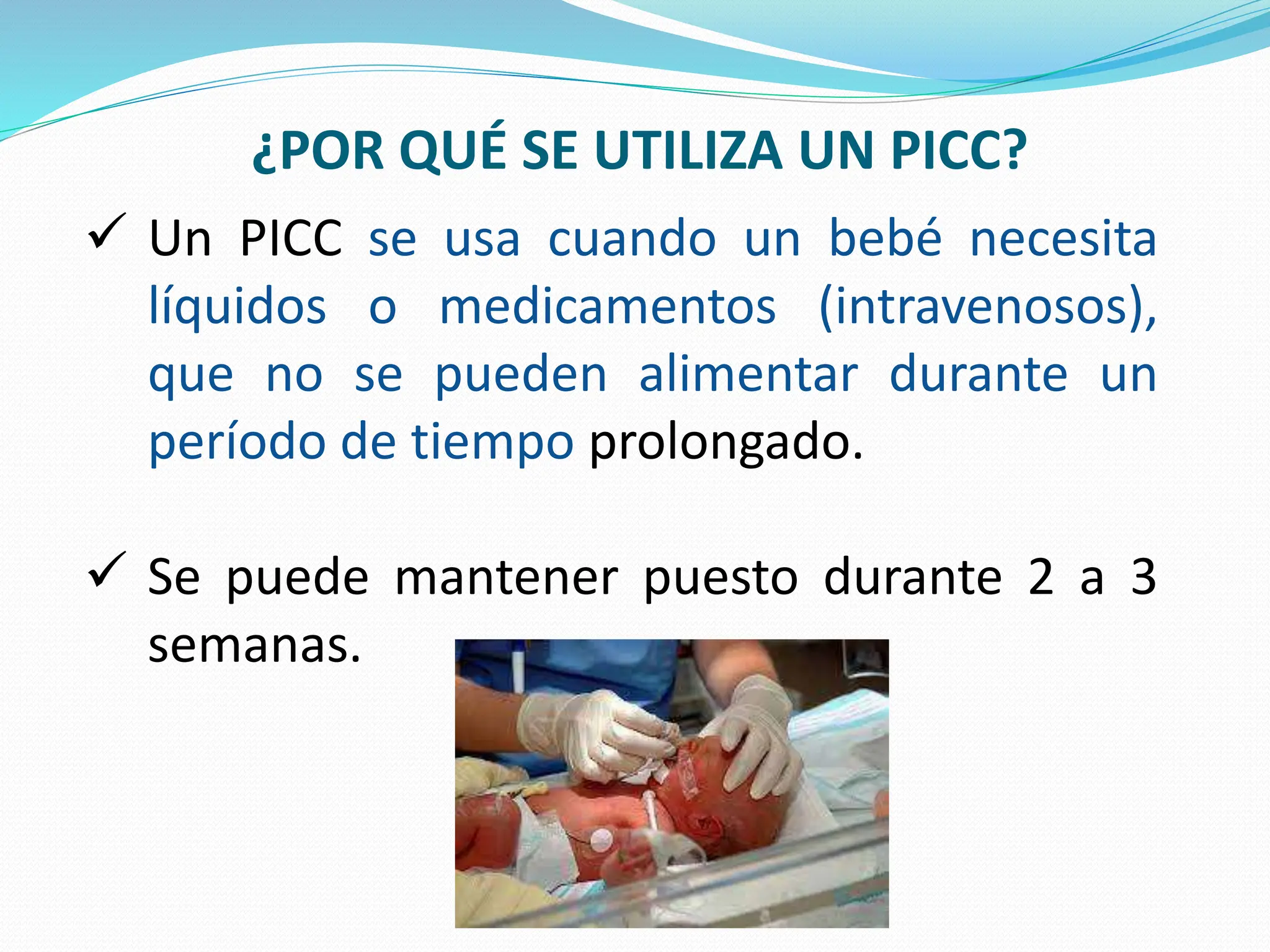 ¿POR QUÉ SE UTILIZA UN PICC?

✓ Un PICC se usa cuando un bebé necesita líquidos o medicamentos (intravenosos), que no se pueden alimentar durante un período de tiempo prolongado.

✓ Se puede mantener puesto durante 2 a 3 semanas.